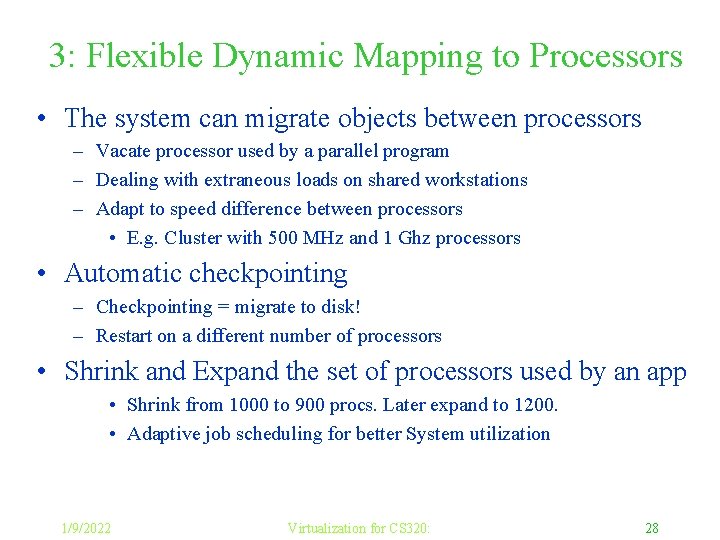 3: Flexible Dynamic Mapping to Processors

• The system can migrate objects between processors
– Vacate processor used by a parallel program
– Dealing with extraneous loads on shared workstations
– Adapt to speed difference between processors
• E.g. Cluster with 500 MHz and 1 Ghz processors

• Automatic checkpointing
– Checkpointing = migrate to disk!
– Restart on a different number of processors

• Shrink and Expand the set of processors used by an app
• Shrink from 1000 to 900 procs. Later expand to 1200.
• Adaptive job scheduling for better System utilization

1/9/2022 Virtualization for CS320: 28